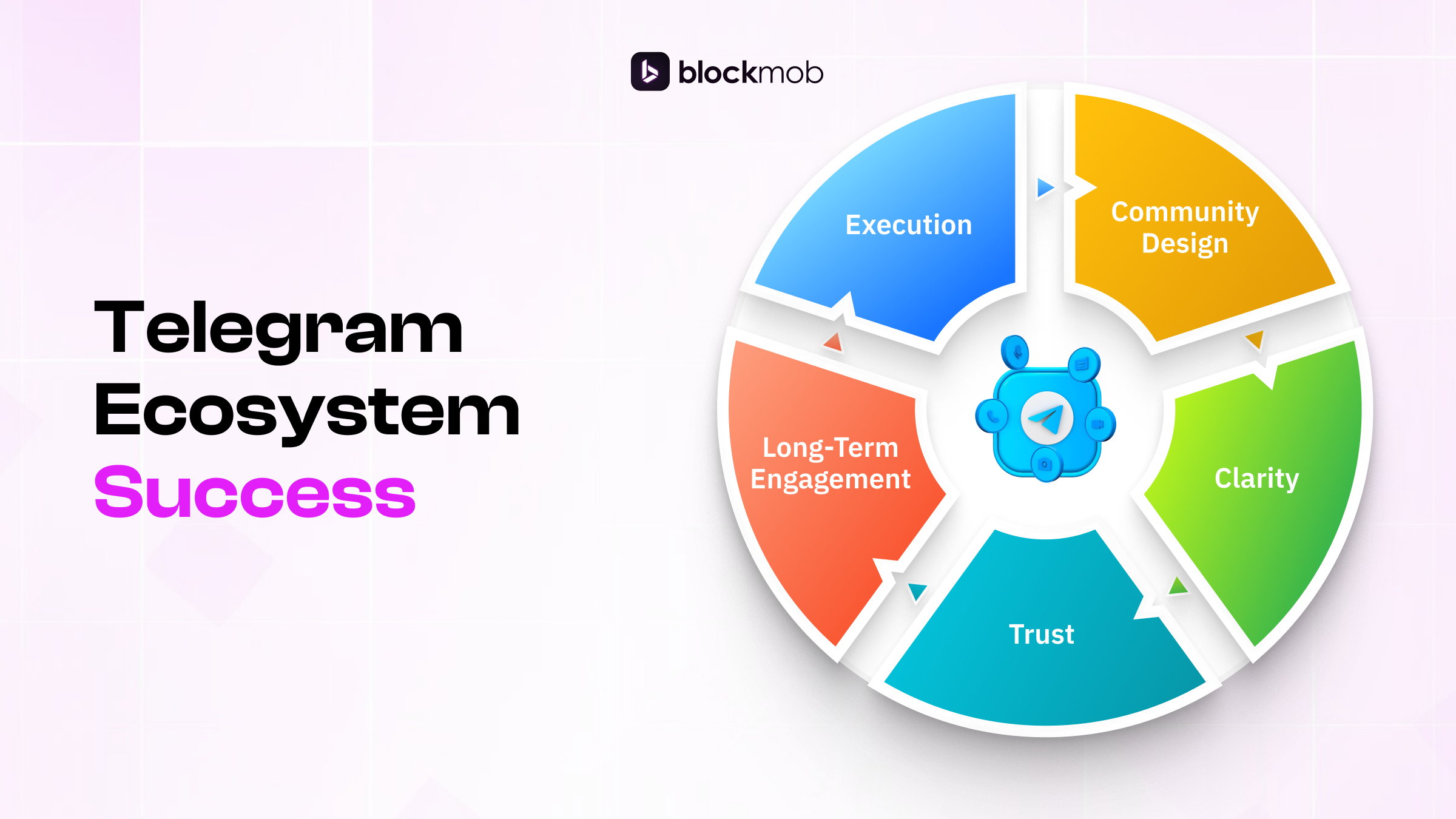 blockmob

Telegram Ecosystem Success

Execution

Community Design

Clarity

Trust

Long-Term Engagement